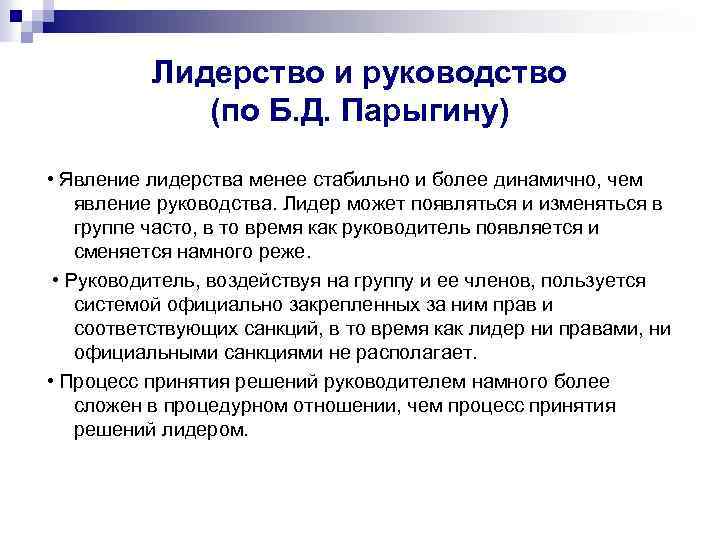 Лидерство и руководство
(по Б.Д. Парыгину)

• Явление лидерства менее стабильно и более динамично, чем явление руководства. Лидер может появляться и изменяться в группе часто, в то время как руководитель появляется и сменяется намного реже.

• Руководитель, воздействуя на группу и ее членов, пользуется системой официально закрепленных за ним прав и соответствующих санкций, в то время как лидер ни правами, ни официальными санкциями не располагает.

• Процесс принятия решений руководителем намного более сложен в процедурном отношении, чем процесс принятия решений лидером.